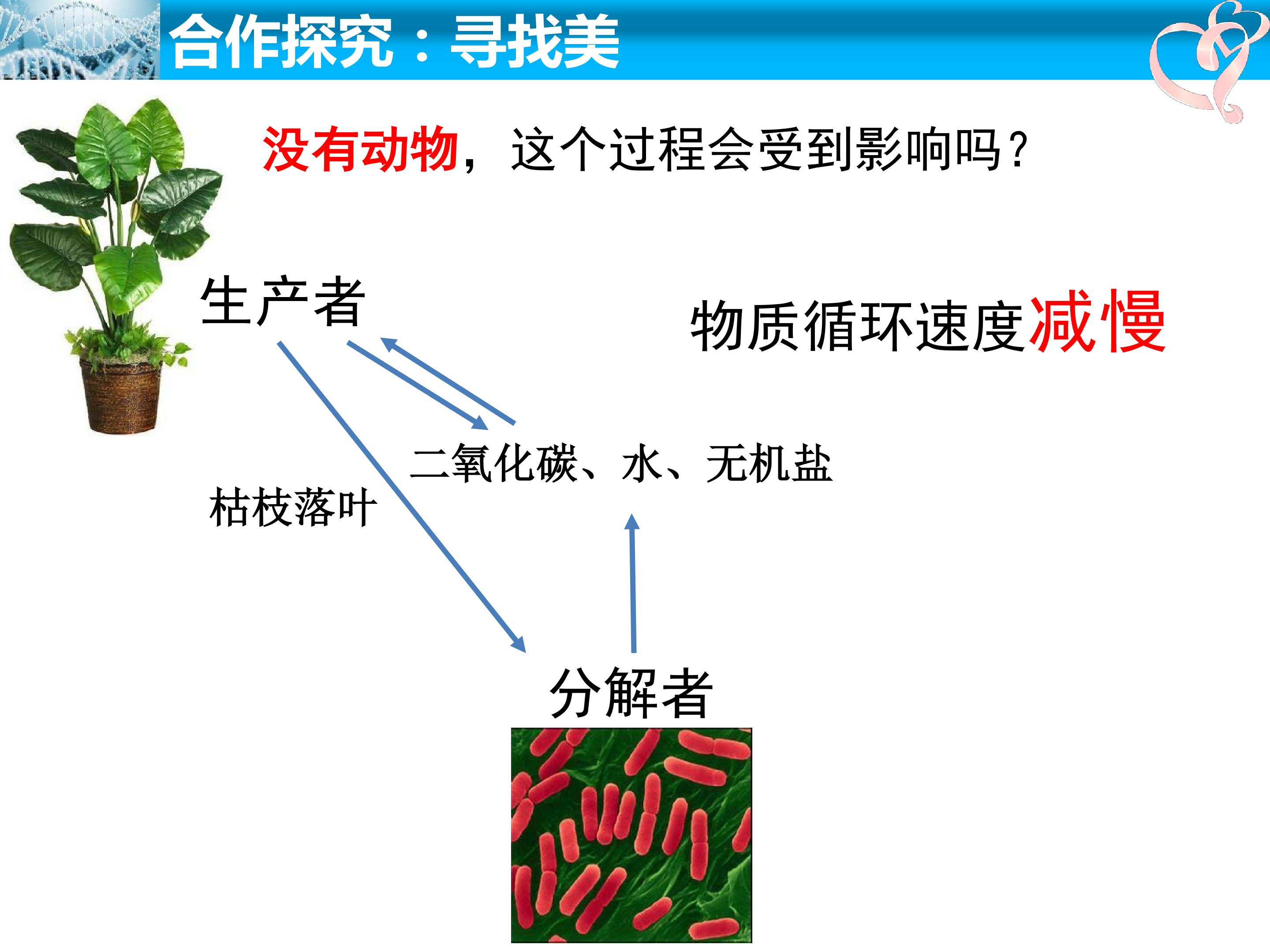 合作探究：寻找美

没有动物，这个过程会受到影响吗？

生产者

物质循环速度减慢

二氧化碳、水、无机盐

枯枝落叶

分解者